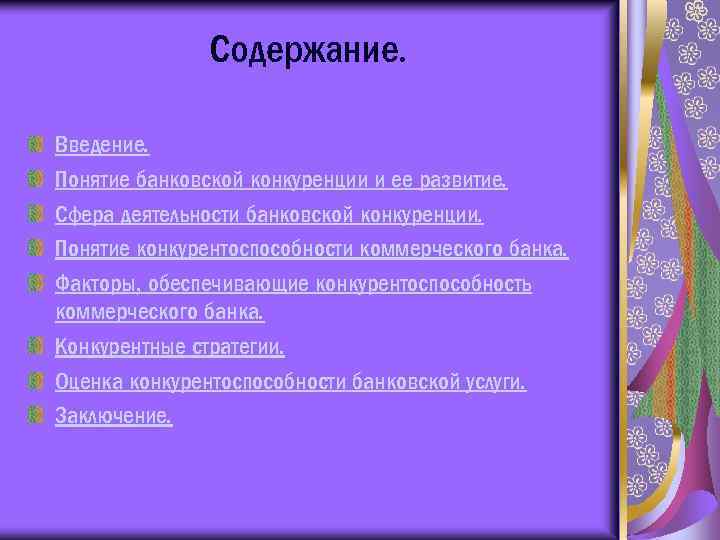 Содержание.

Введение.

Понятие банковской конкуренции и ее развитие.

Сфера деятельности банковской конкуренции.

Понятие конкурентоспособности коммерческого банка.

Факторы, обеспечивающие конкурентоспособность коммерческого банка.

Конкурентные стратегии.

Оценка конкурентоспособности банковской услуги.

Заключение.